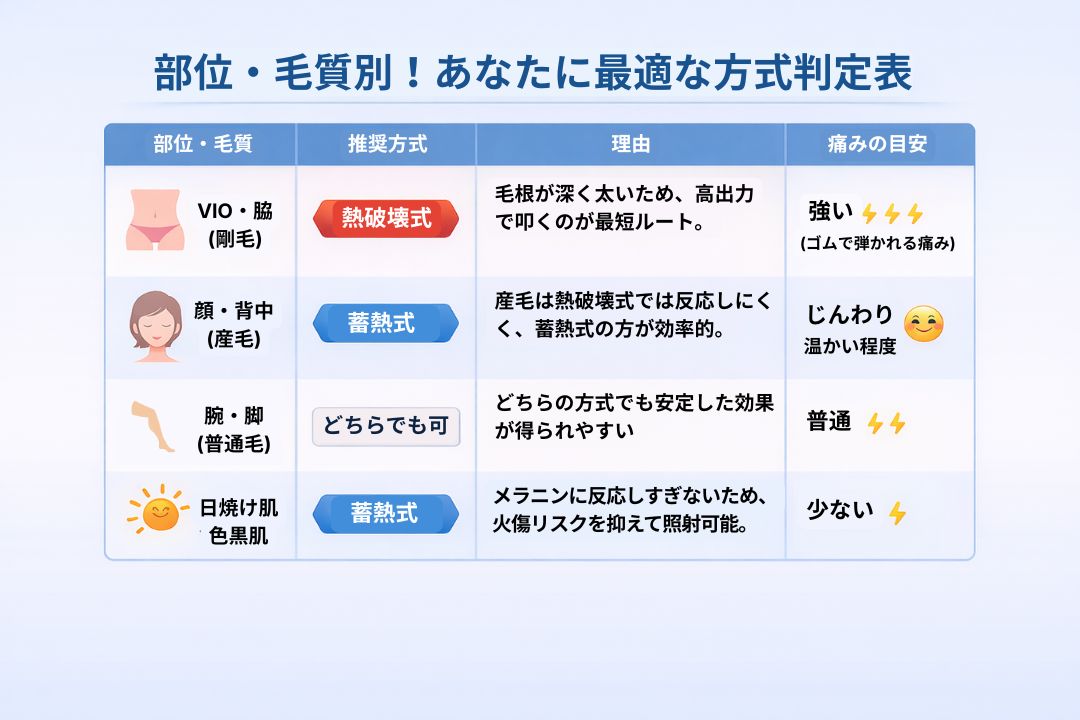 部位・毛質別！あなたに最適な方式判定表

| 部位・毛質 | 推奨方式 | 理由 | 痛みの目安 |
|---|---|---|---|
| VIO・脇 (剛毛) | 熱破壊式 | 毛根が深く太いため、高出力で叩くのが最短ルート。 | 強い (ゴムで弾かれる痛み) |
| 顔・背中 (産毛) | 蓄熱式 | 産毛は熱破壊式では反応しにくく、蓄熱式の方が効率的。 | じんわり 温かい程度 |
| 腕・脚 (普通毛) | どちらでも可 | どちらの方式でも安定した効果が得られやすい | 普通 |
| 日焼け肌 色黒肌 | 蓄熱式 | メラニンに反応しすぎないため、火傷リスクを抑えて照射可能。 | 少ない |